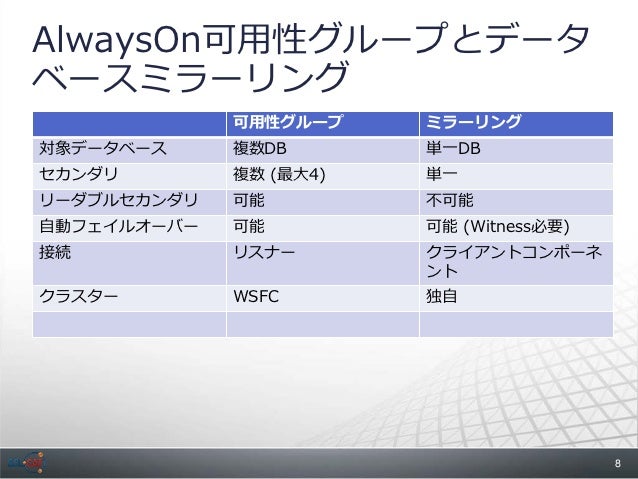 AlwaysOn可用性グループとデータベースミラーリング

| | 可用性グループ | ミラーリング |
|---|---|---|
| 対象データベース | 複数DB | 単一DB |
| セカンダリ | 複数 (最大4) | 単一 |
| リーダブルセカンダリ | 可能 | 不可能 |
| 自動フェイルオーバー | 可能 | 可能 (Witness必要) |
| 接続 | リスナー | クライアントコンポーネント |
| クラスター | WSFC | 独自 |
| | | |

8